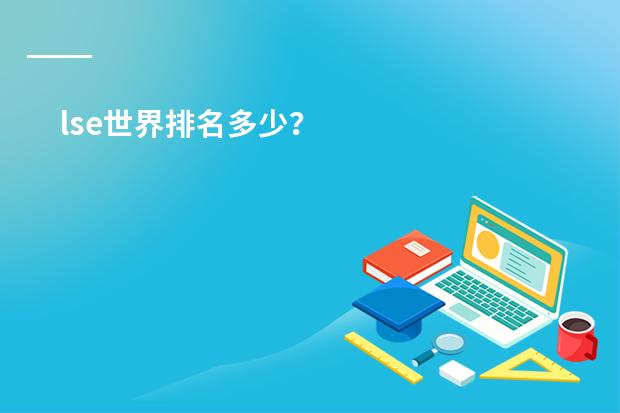 lse世界排名多少?